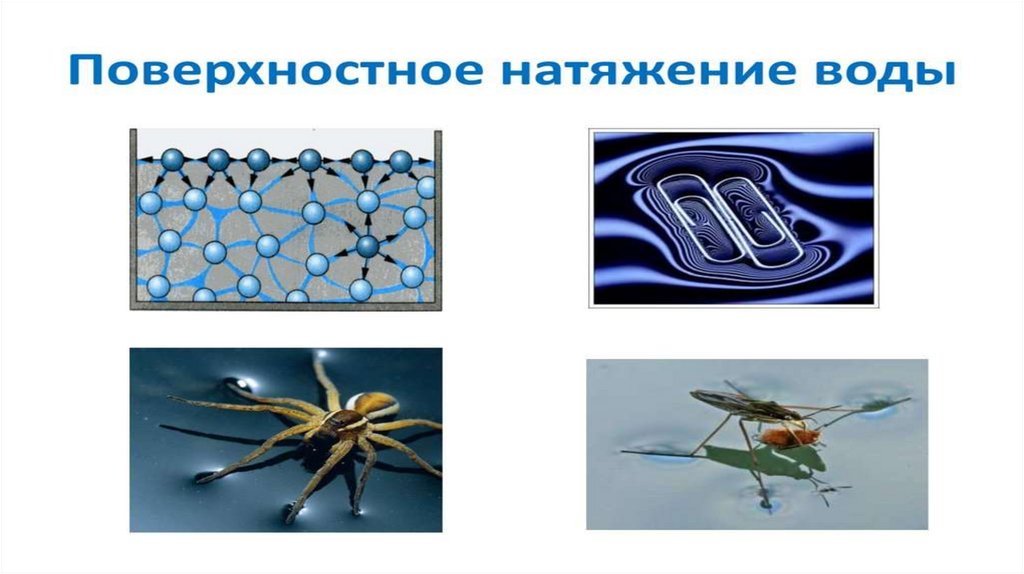 Поверхностное натяжение воды